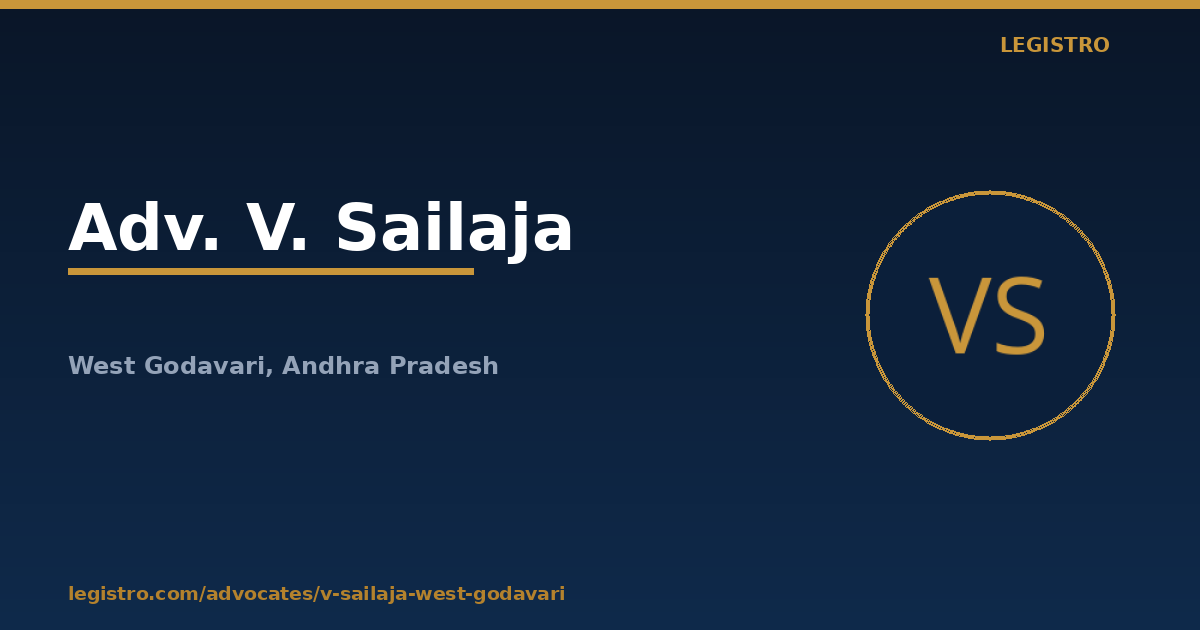 LEGISTRO

Adv. V. Sailaja

VS

West Godavari, Andhra Pradesh

legistro.com/advocates/v-sailaja-west-godavari